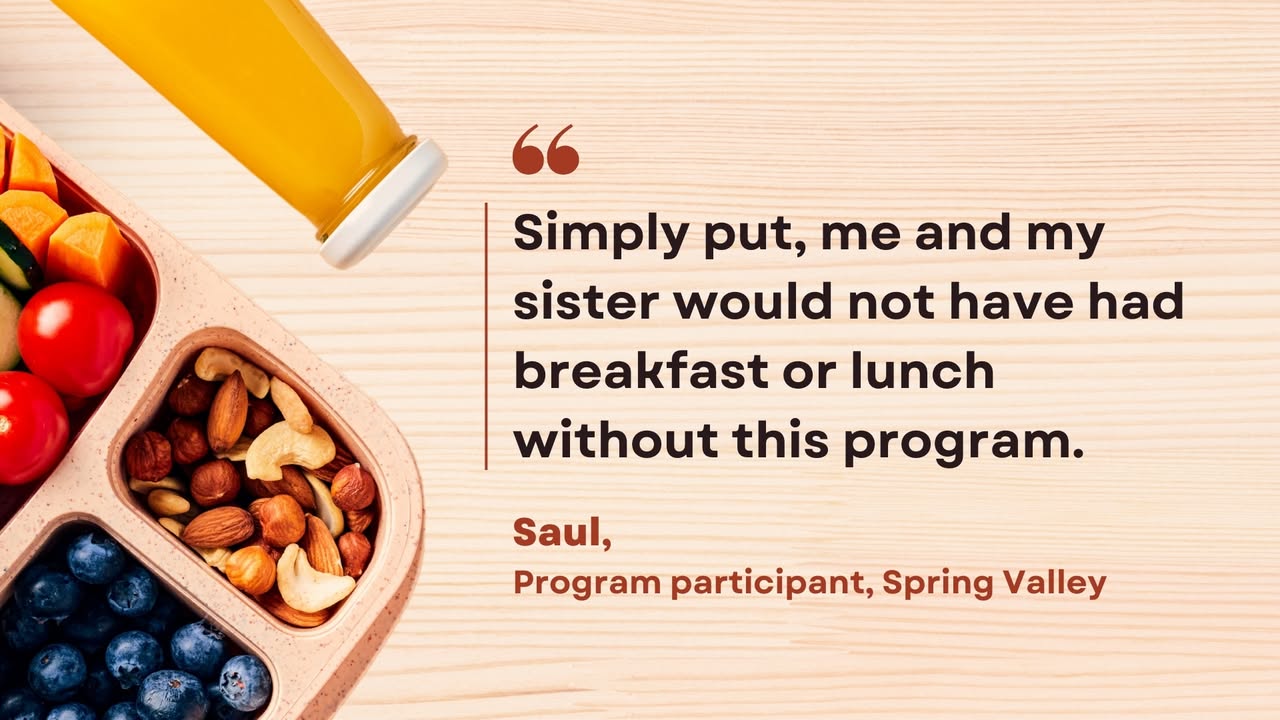 “

Simply put, me and my sister would not have had breakfast or lunch without this program.

Saul,
Program participant, Spring Valley